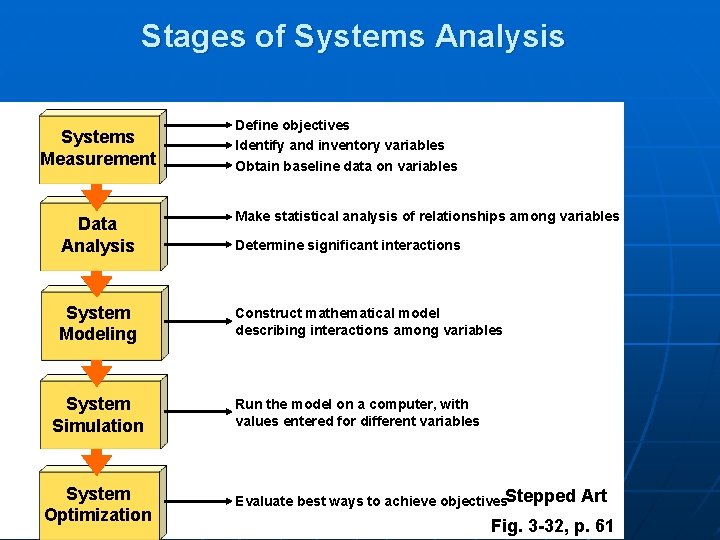 Stages of Systems Analysis

Systems Measurement

Define objectives
Identify and inventory variables
Obtain baseline data on variables

Data Analysis

Make statistical analysis of relationships among variables
Determine significant interactions

System Modeling

Construct mathematical model describing interactions among variables

System Simulation

Run the model on a computer, with values entered for different variables

System Optimization

Evaluate best ways to achieve objectives

Stepped Art

Fig. 3-32, p. 61